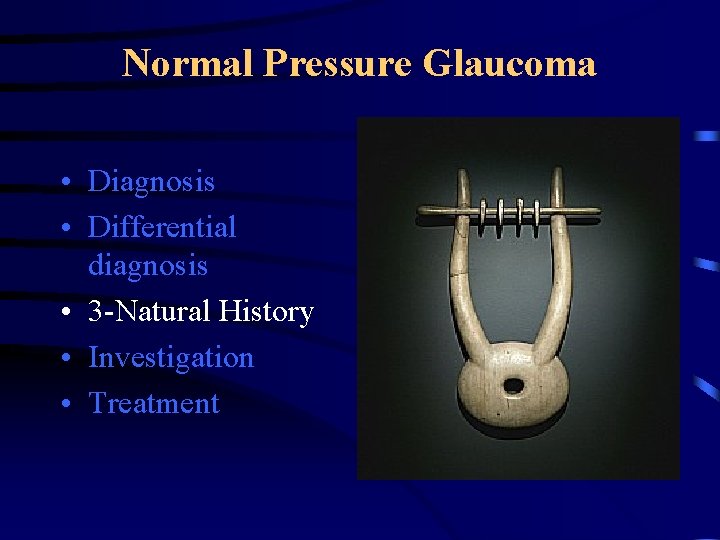 Normal Pressure Glaucoma

• Diagnosis
• Differential diagnosis
• 3-Natural History
• Investigation
• Treatment